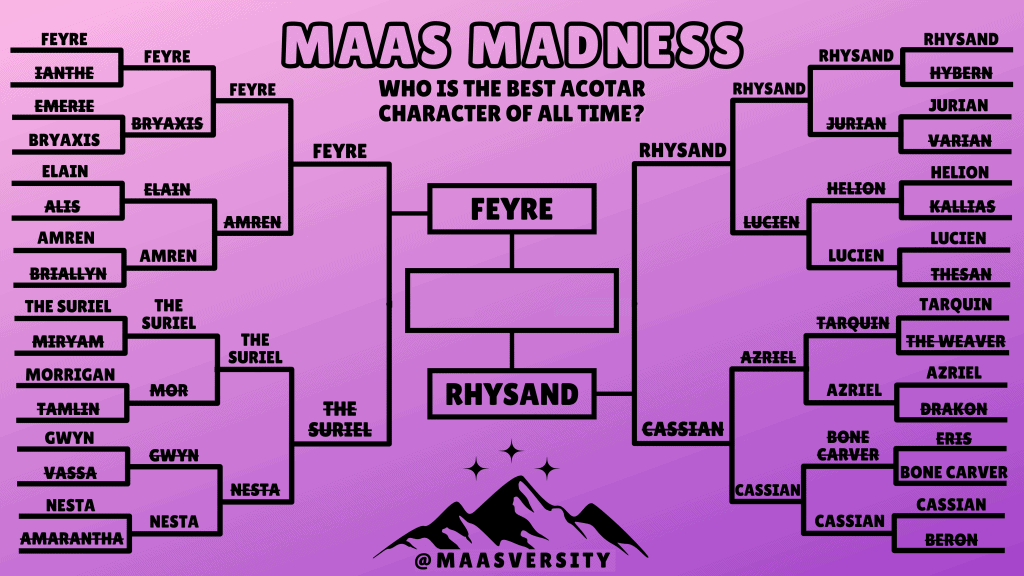 MAAS MADNESS

WHO IS THE BEST ACOTAR CHARACTER OF ALL TIME?

FEYRE
IANTHE
EMERIE
BRYAXIS
ELAIN
ALIS
AMREN
BRIALLYN
THE SURIEL
MIRYAM
MORRIGAN
TAMLIN
GWYN
VASSA
NESTA
AMARANTHA

FEYRE
BRYAXIS
ELAIN
AMREN
THE SURIEL
MOR
GWYN
NESTA

FEYRE
AMREN
THE SURIEL
NESTA

FEYRE
THE SURIEL

FEYRE

RHYSAND

RHYSAND
CASSIAN

RHYSAND
LUCIEN
AZRIEL
CASSIAN

RHYSAND
JURIAN
HELION
LUCIEN
TARQUIN
AZRIEL
BONE CARVER
CASSIAN

RHYSAND
HYBERN
JURIAN
VARIAN
HELION
KALLIAS
LUCIEN
THESAN
TARQUIN
THE WEAVER
AZRIEL
DRAKON
ERIS
BONE CARVER
CASSIAN
BERON

@MAASVERSITY